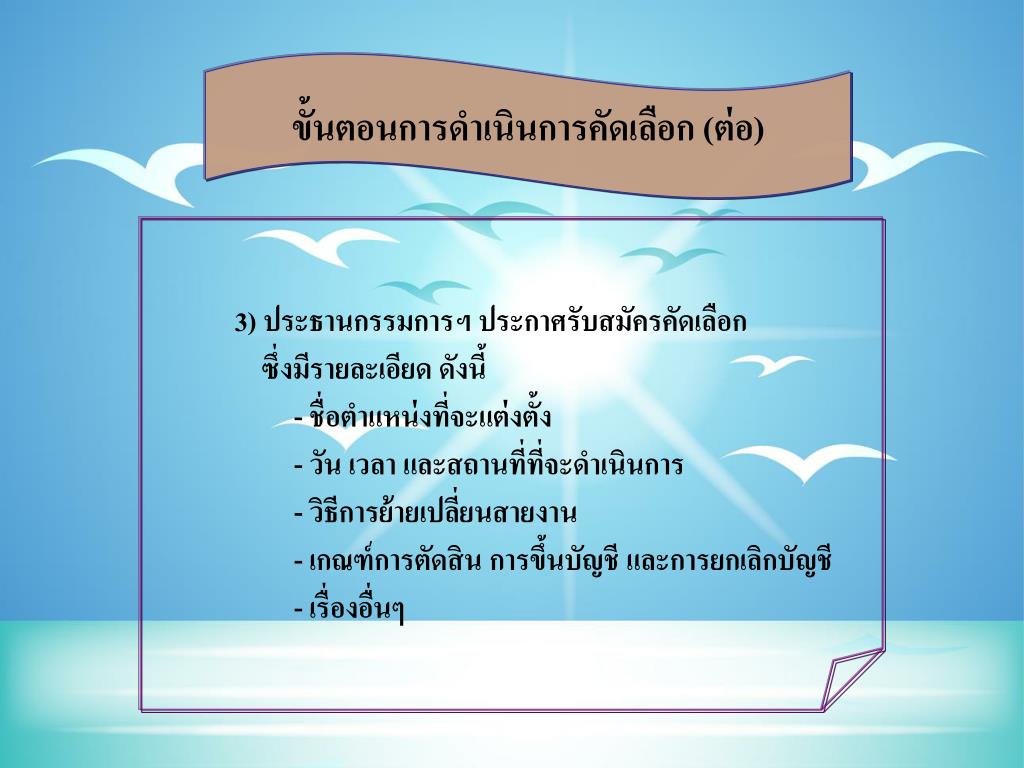 ขั้นตอนการดำเนินการคัดเลือก (ต่อ)

3) ประธานกรรมการฯ ประกาศรับสมัครคัดเลือก ซึ่งมีรายละเอียด ดังนี้
- ชื่อตำแหน่งที่จะแต่งตั้ง
- วัน เวลา และสถานที่ที่จะดำเนินการ
- วิธีการย้ายเปลี่ยนสายงาน
- เกณฑ์การตัดสิน การขึ้นบัญชี และการยกเลิกบัญชี
- เรื่องอื่นๆ